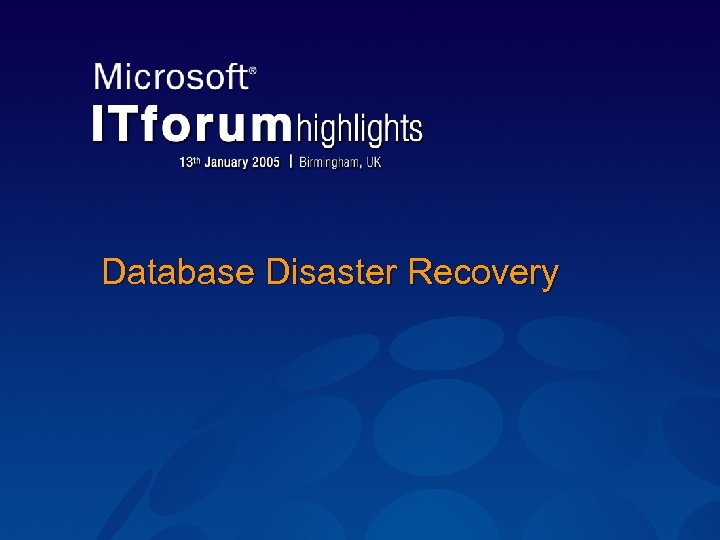 Microsoft®
ITforum highlights
13th January 2005 | Birmingham, UK

Database Disaster Recovery